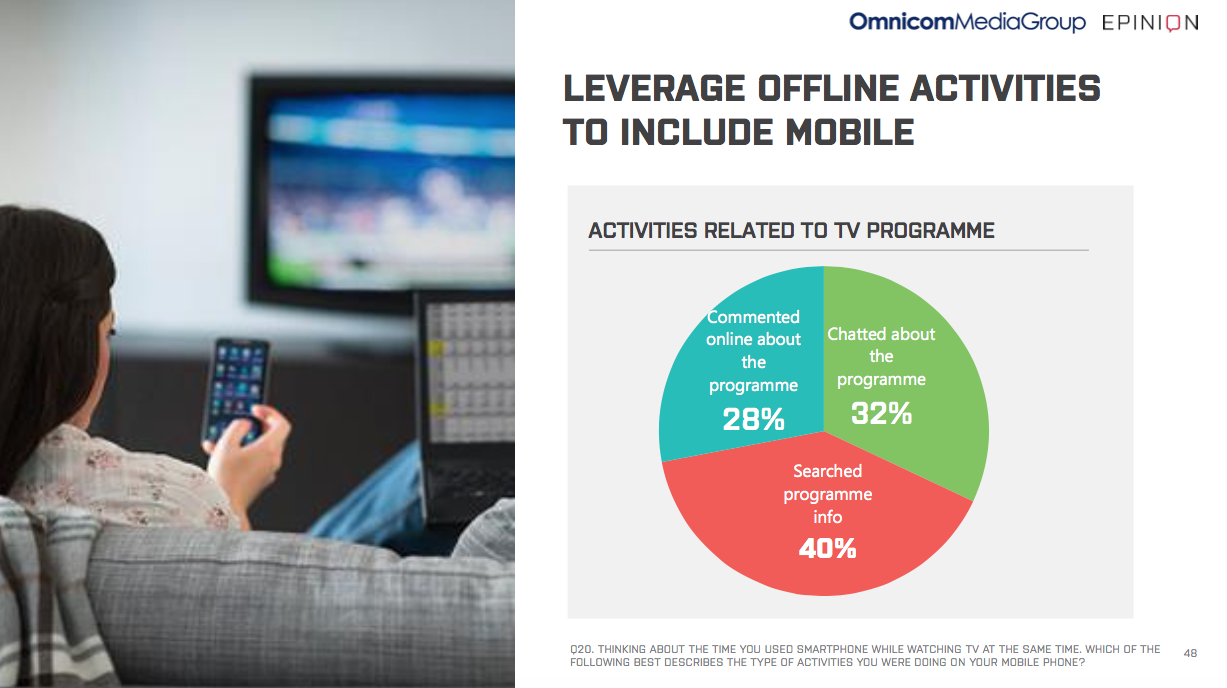 OmnicomMediaGroup EPINION

LEVERAGE OFFLINE ACTIVITIES TO INCLUDE MOBILE

ACTIVITIES RELATED TO TV PROGRAMME

Commented online about the programme
28%

Chatted about the programme
32%

Searched programme info
40%

Q20. THINKING ABOUT THE TIME YOU USED SMARTPHONE WHILE WATCHING TV AT THE SAME TIME. WHICH OF THE FOLLOWING BEST DESCRIBES THE TYPE OF ACTIVITIES YOU WERE DOING ON YOUR MOBILE PHONE?

48